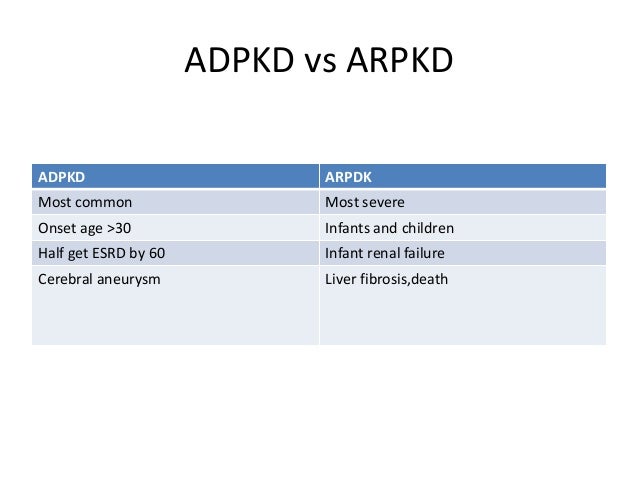 ADPKD vs ARPKD

| ADPKD | ARPDK |
|---|---|
| Most common | Most severe |
| Onset age >30 | Infants and children |
| Half get ESRD by 60 | Infant renal failure |
| Cerebral aneurysm | Liver fibrosis,death |